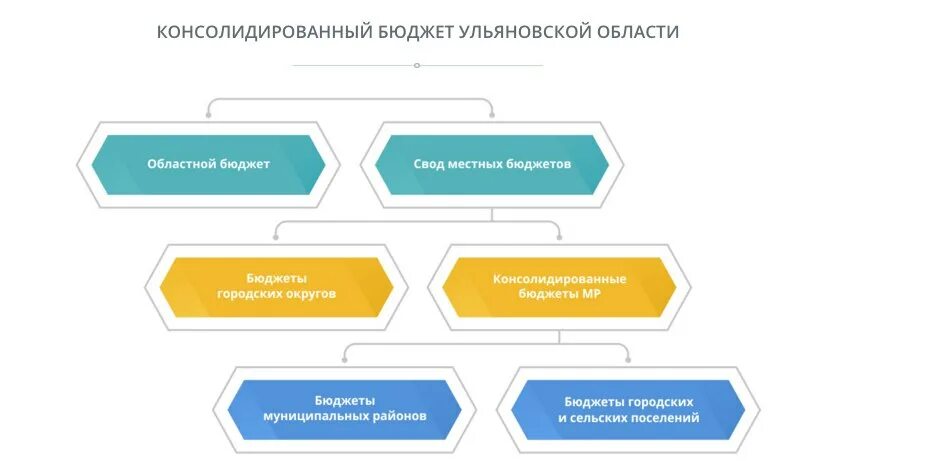 КОНСОЛИДИРОВАННЫЙ БЮДЖЕТ УЛЬЯНОВСКОЙ ОБЛАСТИ

Областной бюджет

Свод местных бюджетов

Бюджеты городских округов

Консолидированные бюджеты МР

Бюджеты муниципальных районов

Бюджеты городских и сельских поселений